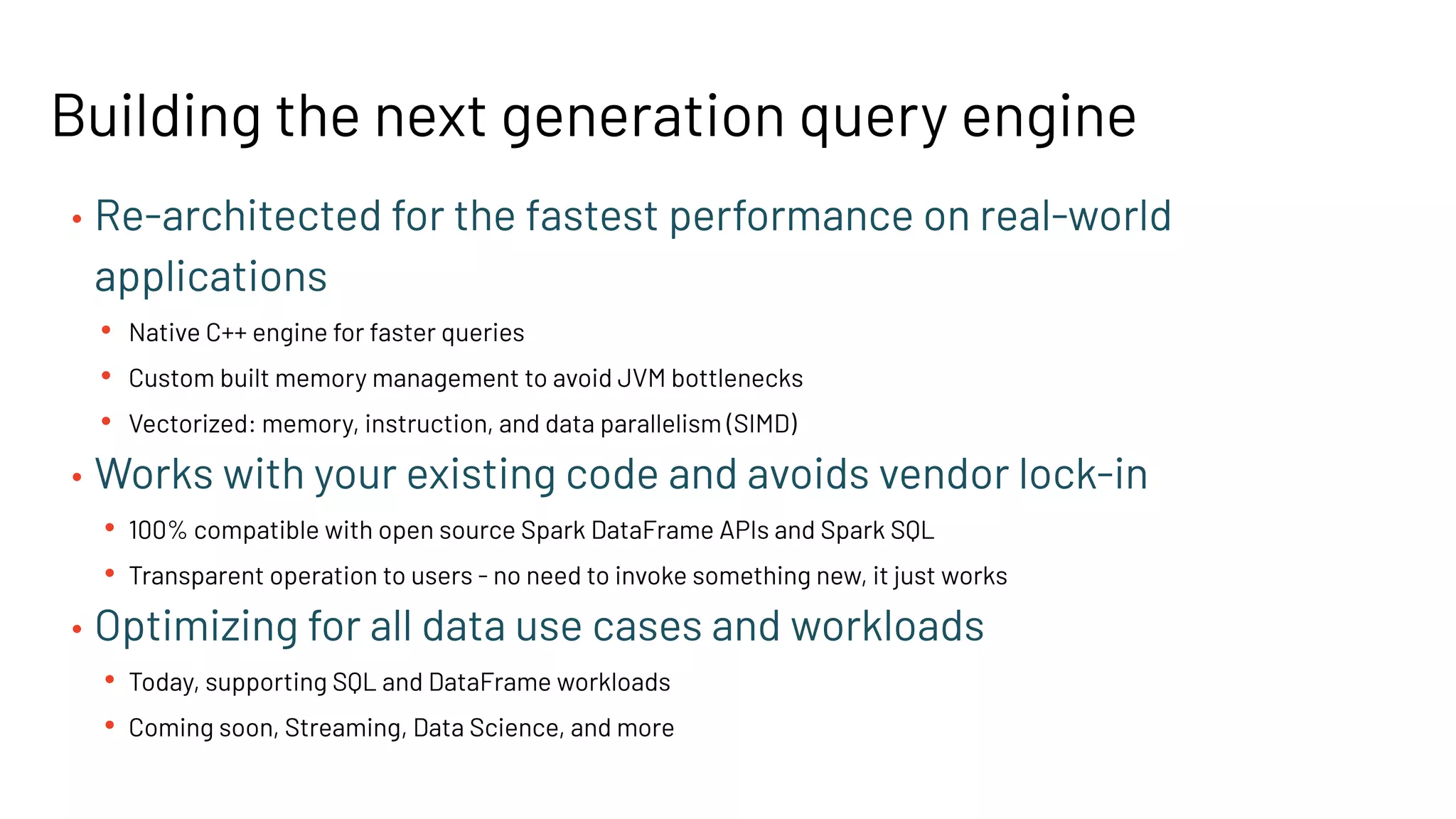 Building the next generation query engine

• Re-architected for the fastest performance on real-world applications
  • Native C++ engine for faster queries
  • Custom built memory management to avoid JVM bottlenecks
  • Vectorized: memory, instruction, and data parallelism (SIMD)
• Works with your existing code and avoids vendor lock-in
  • 100% compatible with open source Spark DataFrame APIs and Spark SQL
  • Transparent operation to users - no need to invoke something new, it just works
• Optimizing for all data use cases and workloads
  • Today, supporting SQL and DataFrame workloads
  • Coming soon, Streaming, Data Science, and more